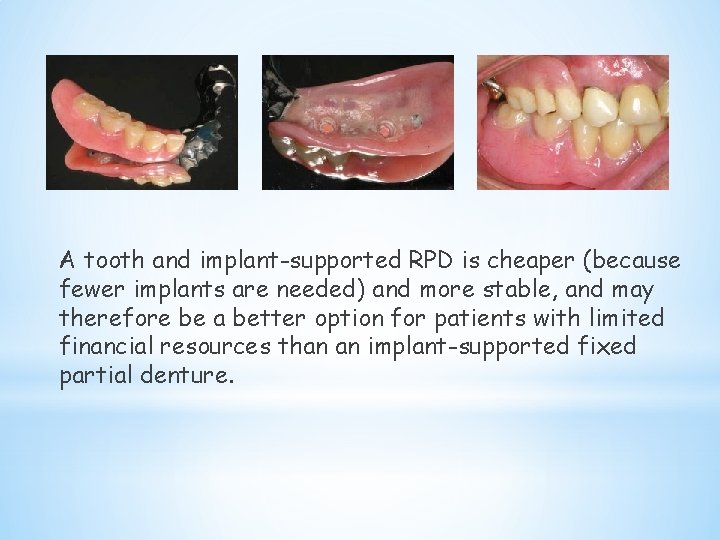 A tooth and implant-supported RPD is cheaper (because fewer implants are needed) and more stable, and may therefore be a better option for patients with limited financial resources than an implant-supported fixed partial denture.